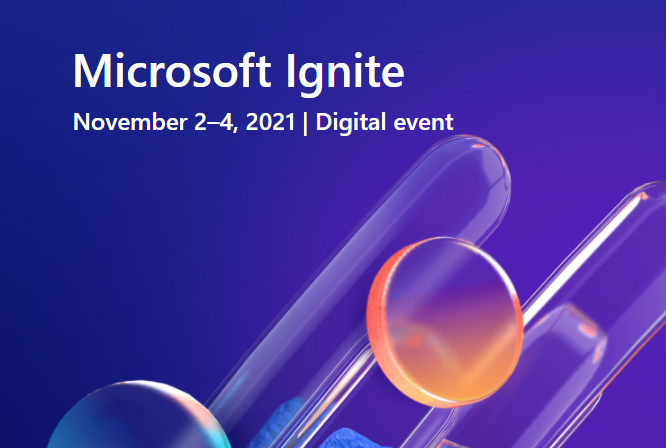 Microsoft Ignite

November 2–4, 2021 | Digital event